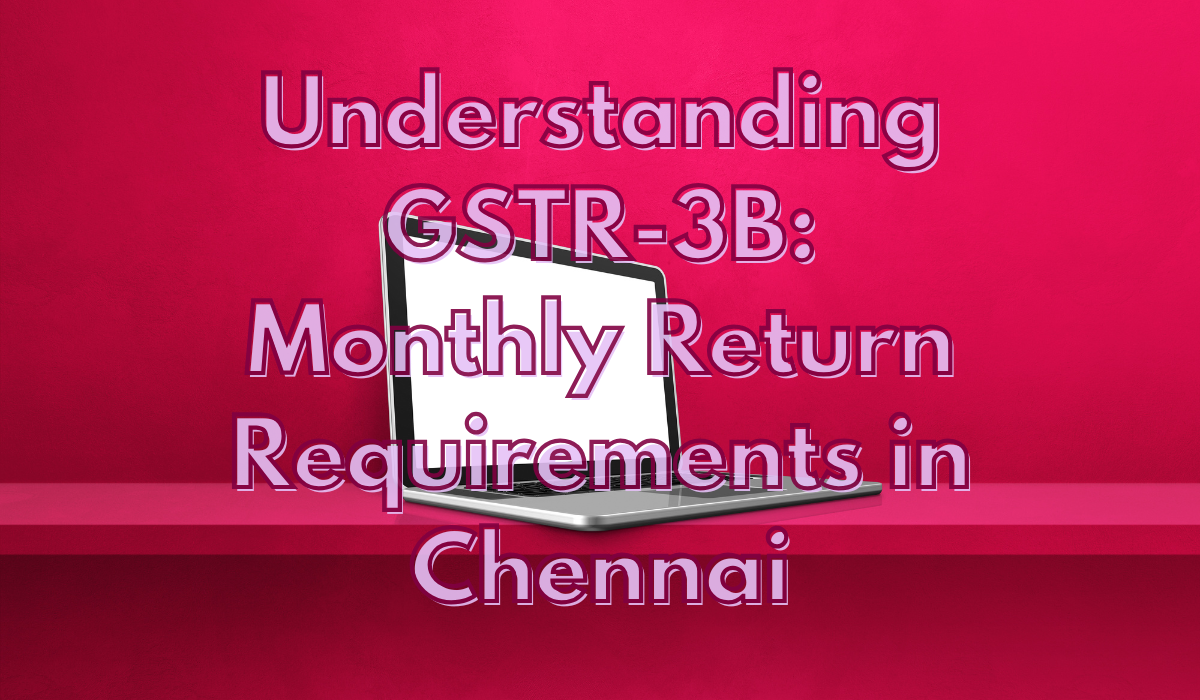 Understanding GSTR-3B: Monthly Return Requirements in Chennai